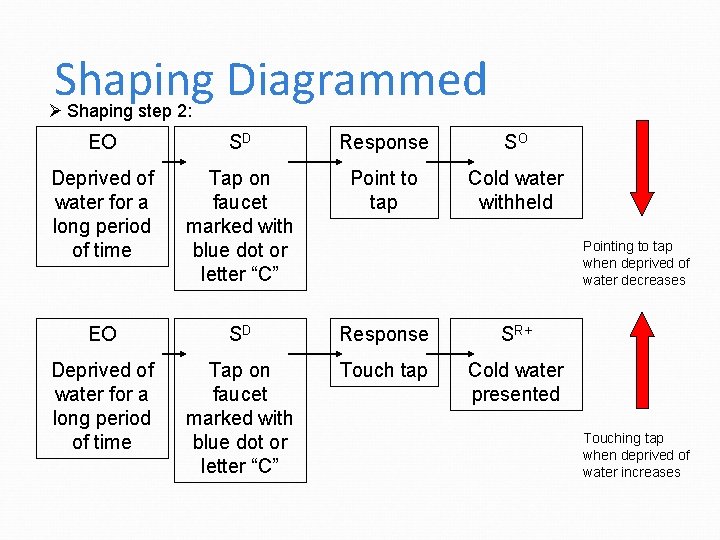 Shaping Diagrammed

➢ Shaping step 2:

EO

Deprived of water for a long period of time

$S^D$

Tap on faucet marked with blue dot or letter “C”

Response

Point to tap

$S^O$

Cold water withheld

Pointing to tap when deprived of water decreases

EO

Deprived of water for a long period of time

$S^D$

Tap on faucet marked with blue dot or letter “C”

Response

Touch tap

$S^{R+}$

Cold water presented

Touching tap when deprived of water increases